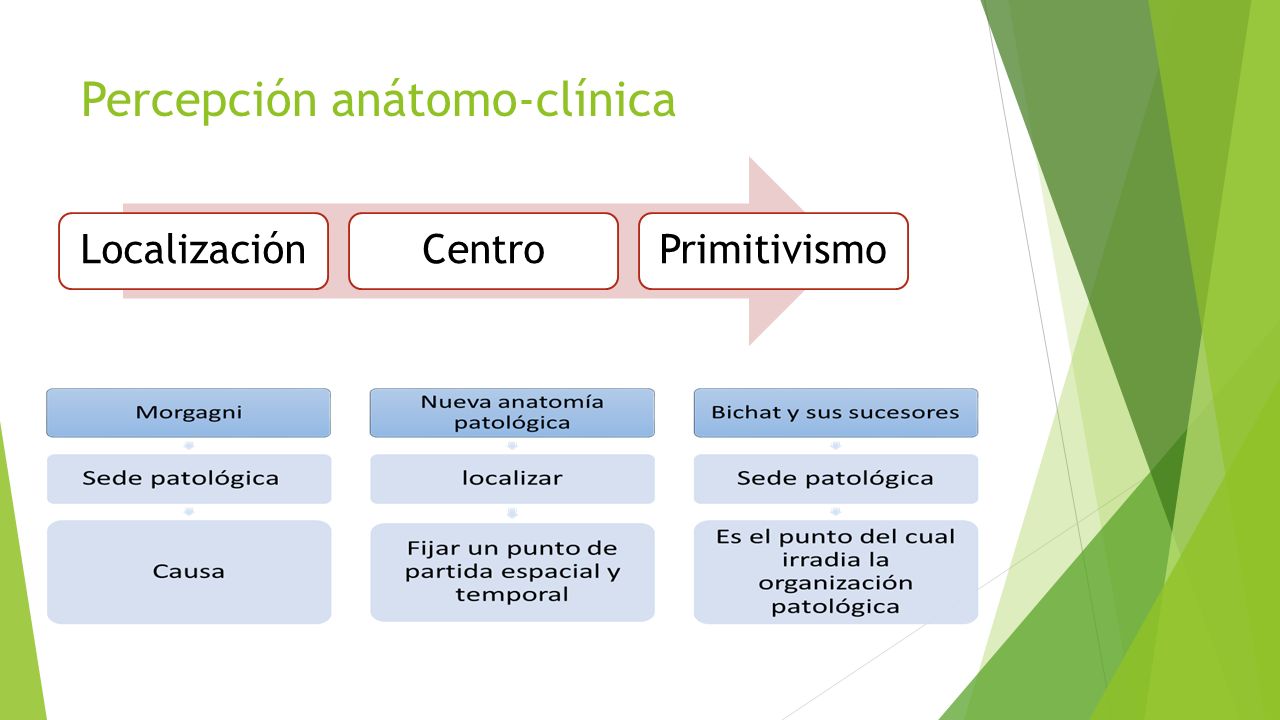 Percepción anátomo-clínica

Localización

Centro

Primitivismo

Morgagni

Sede patológica

Causa

Nueva anatomía patológica

localizar

Fijar un punto de partida espacial y temporal

Bichat y sus sucesores

Sede patológica

Es el punto del cual irradia la organización patológica